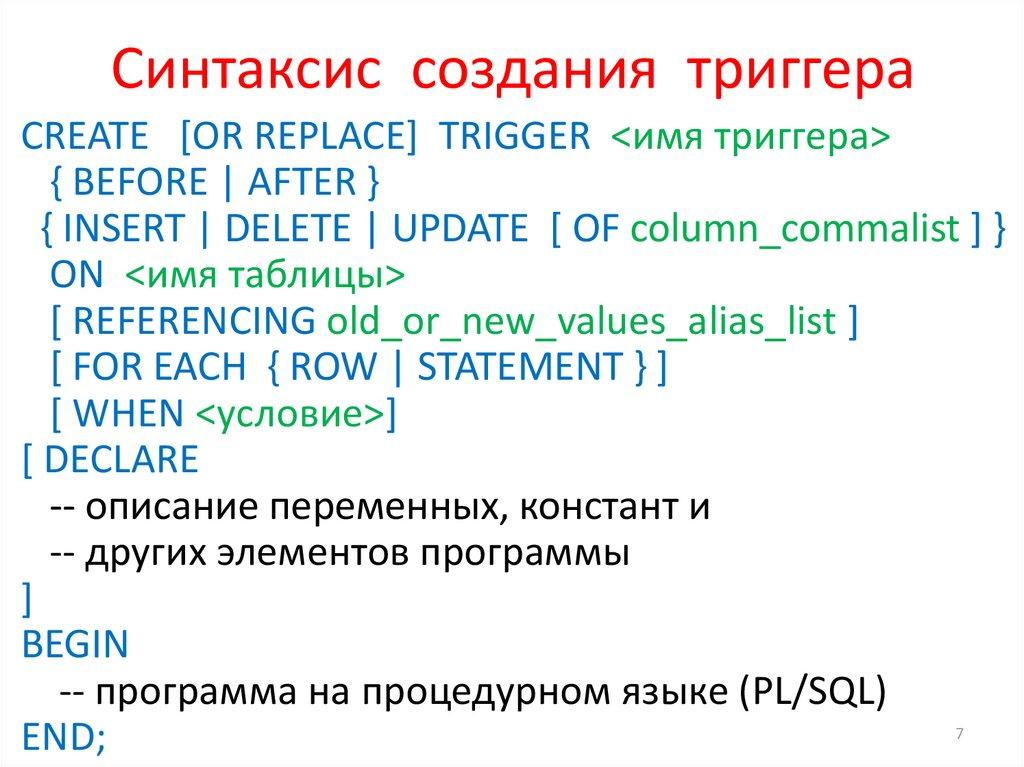 Синтаксис создания триггера

CREATE [OR REPLACE] TRIGGER <имя триггера>
{ BEFORE | AFTER }
{ INSERT | DELETE | UPDATE [ OF column_commalist ] }
ON <имя таблицы>
[ REFERENCING old_or_new_values_alias_list ]
[ FOR EACH { ROW | STATEMENT } ]
[ WHEN <условие>]
[ DECLARE
-- описание переменных, констант и
-- других элементов программы
]
BEGIN
-- программа на процедурном языке (PL/SQL)
END;

7